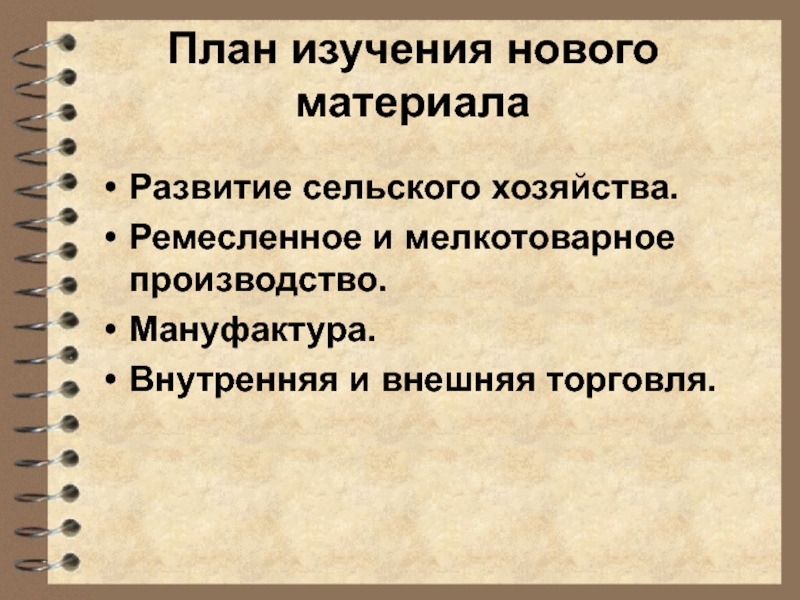 План изучения нового материала

• Развитие сельского хозяйства.
• Ремесленное и мелкотоварное производство.
• Мануфактура.
• Внутренняя и внешняя торговля.